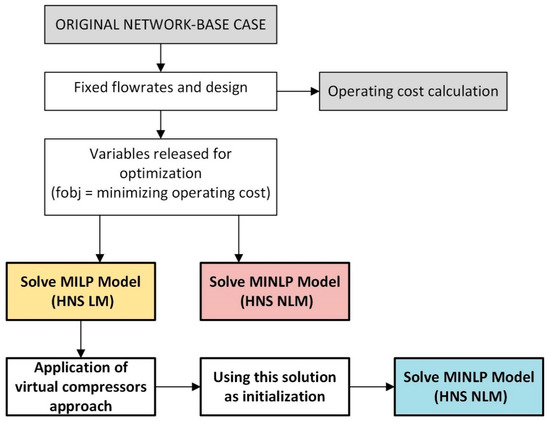 ORIGINAL NETWORK-BASE CASE

Fixed flowrates and design

Operating cost calculation

Variables released for optimization (fobj = minimizing operating cost)

Solve MILP Model (HNS LM)

Solve MINLP Model (HNS NLM)

Application of virtual compressors approach

Using this solution as initialization

Solve MINLP Model (HNS NLM)